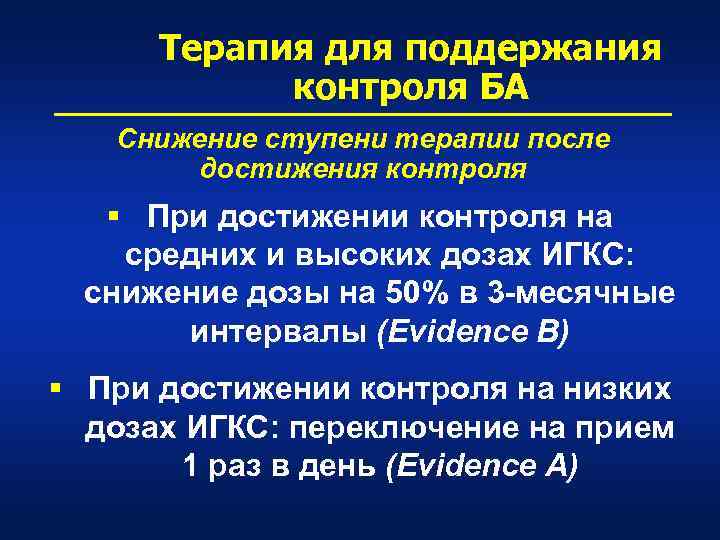 Терапия для поддержания контроля БА

Снижение ступени терапии после достижения контроля

▪ При достижении контроля на средних и высоких дозах ИГКС: снижение дозы на 50% в 3-месячные интервалы (Evidence B)

▪ При достижении контроля на низких дозах ИГКС: переключение на прием 1 раз в день (Evidence A)